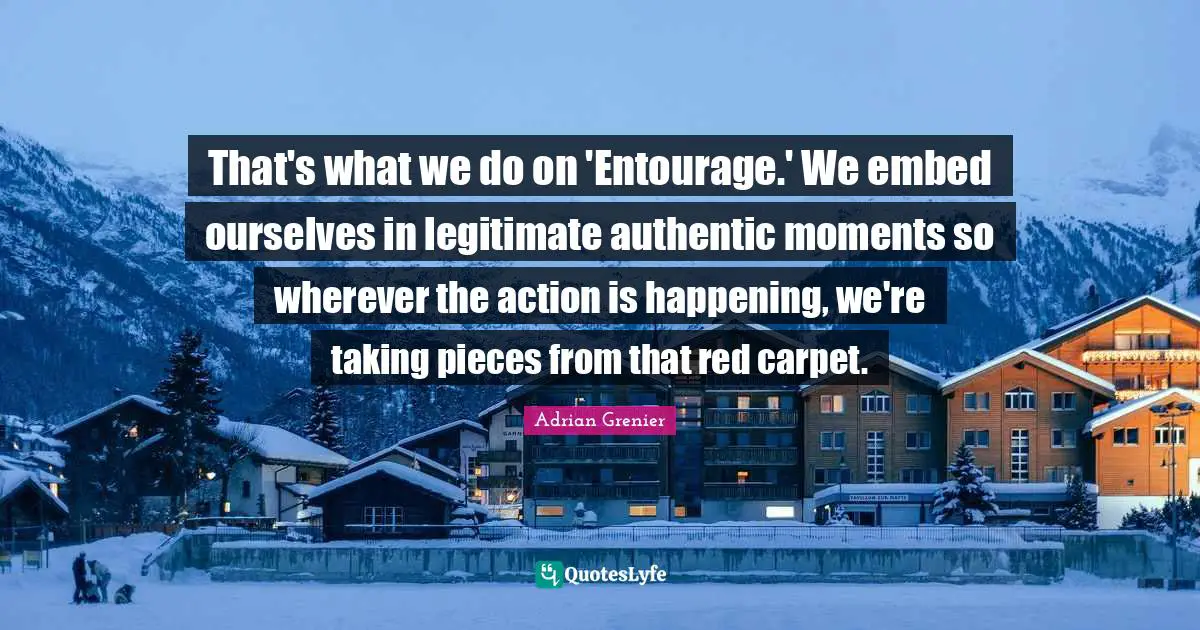 That's what we do on 'Entourage.' We embed ourselves in legitimate authentic moments so wherever the action is happening, we're taking pieces from that red carpet.

Adrian Grenier

QuotesLyfe